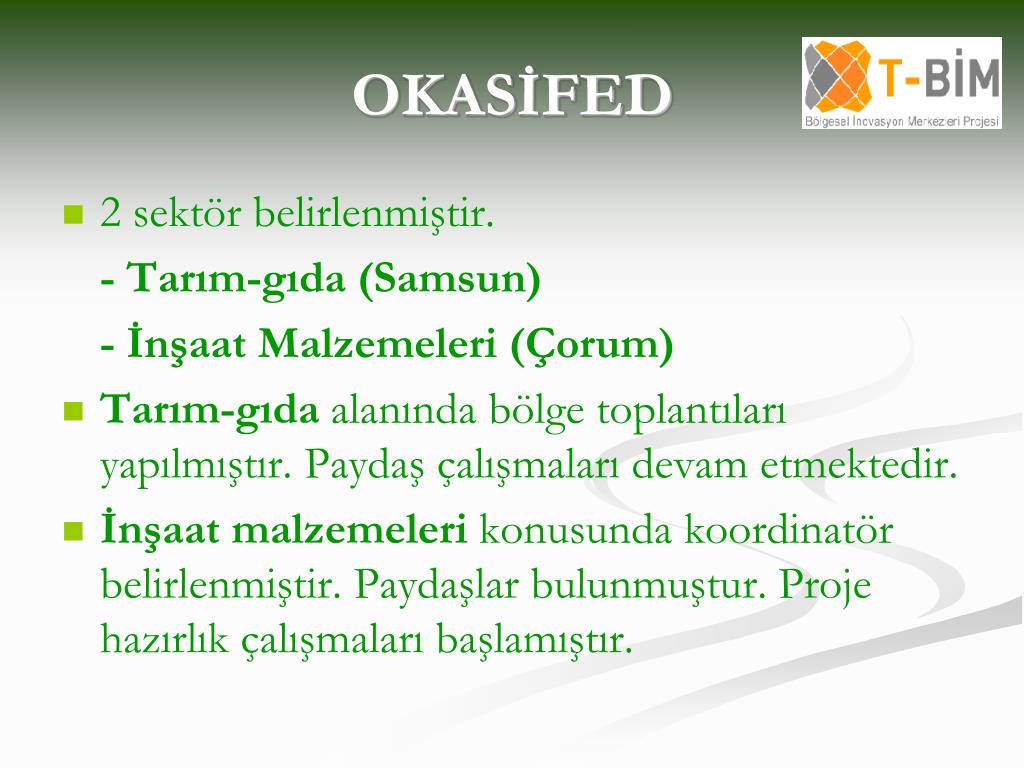 OKASİFED

T-BİM
Bölgesel İnovasyon Merkezleri Projesi

2 sektör belirlenmiştir.
- Tarım-gıda (Samsun)
- İnşaat Malzemeleri (Çorum)

Tarım-gıda alanında bölge toplantıları yapılmıştır. Paydaş çalışmaları devam etmektedir.

İnşaat malzemeleri konusunda koordinatör belirlenmiştir. Paydaşlar bulunmuştur. Proje hazırlık çalışmaları başlamıştır.